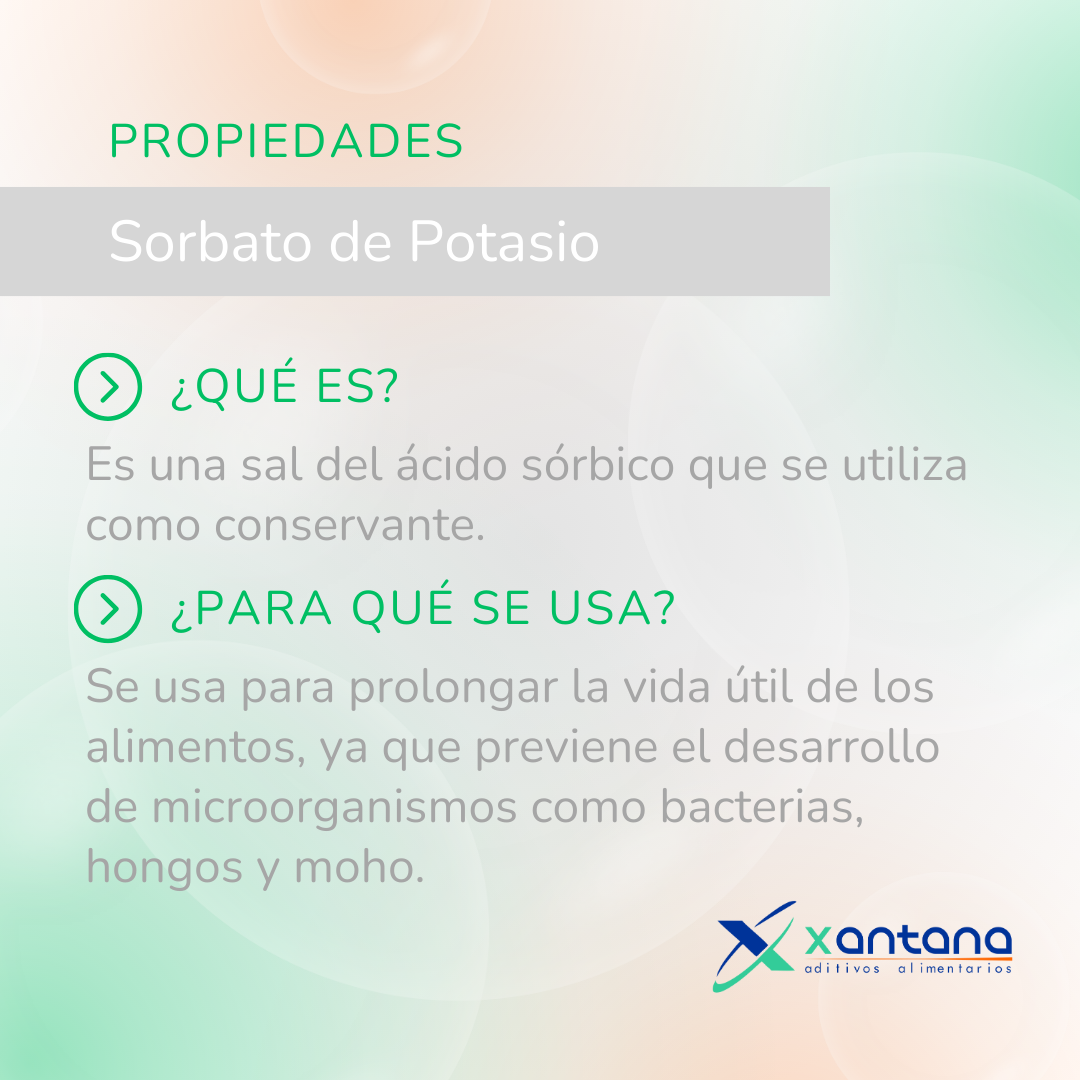 PROPIEDADES

Sorbato de Potasio

¿QUÉ ES?

Es una sal del ácido sórbico que se utiliza como conservante.

¿PARA QUÉ SE USA?

Se usa para prolongar la vida útil de los alimentos, ya que previene el desarrollo de microorganismos como bacterias, hongos y moho.

xantana
aditivos alimentarios